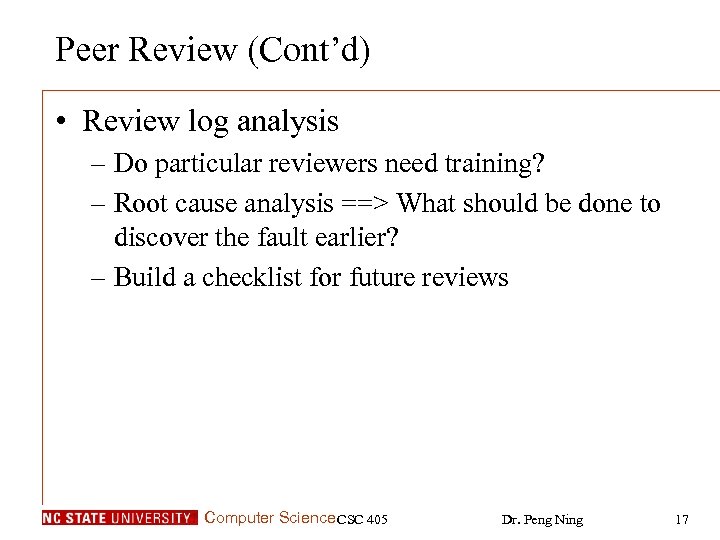 Peer Review (Cont'd)

• Review log analysis
– Do particular reviewers need training?
– Root cause analysis ==> What should be done to discover the fault earlier?
– Build a checklist for future reviews

NC STATE UNIVERSITY Computer Science CSC 405 Dr. Peng Ning 17